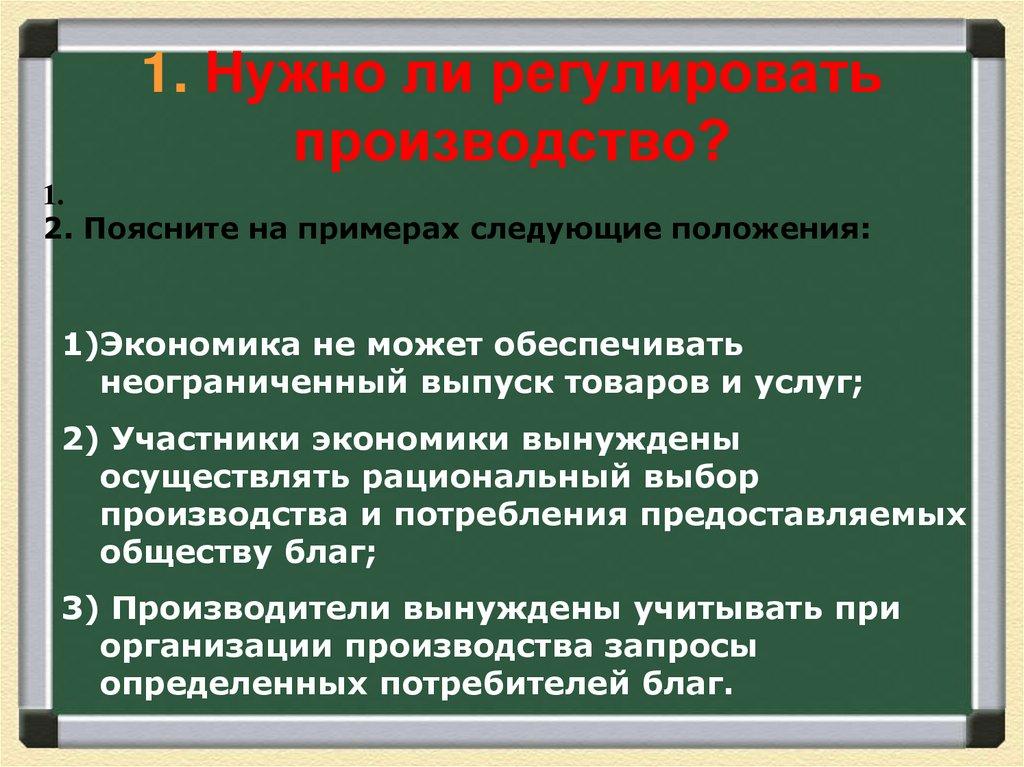 1. Нужно ли регулировать производство?

1.
2. Поясните на примерах следующие положения:

1)Экономика не может обеспечивать неограниченный выпуск товаров и услуг;

2) Участники экономики вынуждены осуществлять рациональный выбор производства и потребления предоставляемых обществу благ;

3) Производители вынуждены учитывать при организации производства запросы определенных потребителей благ.